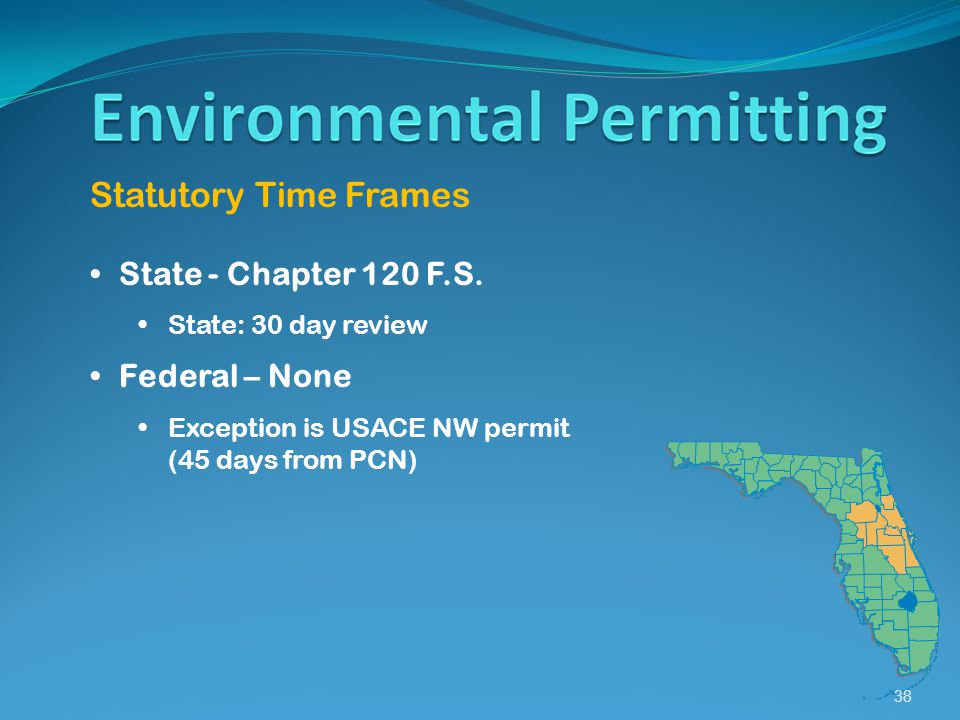 Environmental Permitting

Statutory Time Frames

• State - Chapter 120 F.S.
  • State: 30 day review
• Federal – None
  • Exception is USACE NW permit (45 days from PCN)

38